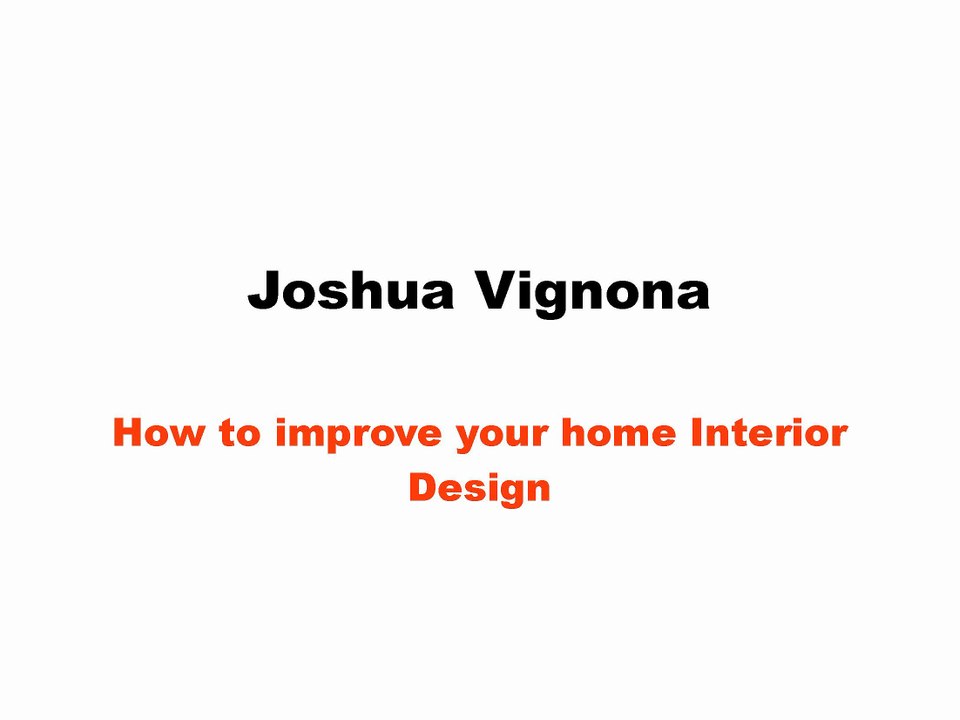 Joshua Vignona

How to improve your home Interior Design